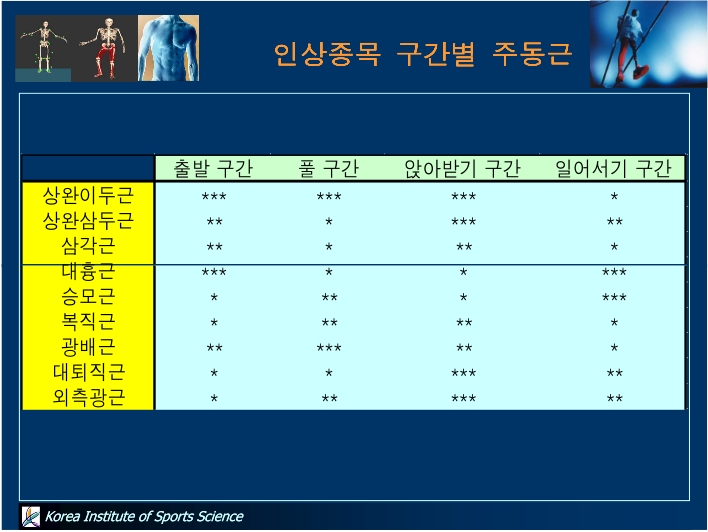 인상종목 구간별 주동근

| | 출발 구간 | 풀 구간 | 앉아받기 구간 | 일어서기 구간 |
|---|---|---|---|---|
| 상완이두근 | *** | *** | *** | * |
| 상완삼두근 | ** | * | *** | ** |
| 삼각근 | ** | * | ** | * |
| 대흉근 | *** | * | * | *** |
| 승모근 | * | ** | * | *** |
| 복직근 | * | ** | ** | * |
| 광배근 | ** | *** | ** | * |
| 대퇴직근 | * | * | *** | ** |
| 외측광근 | * | ** | *** | ** |

Korea Institute of Sports Science